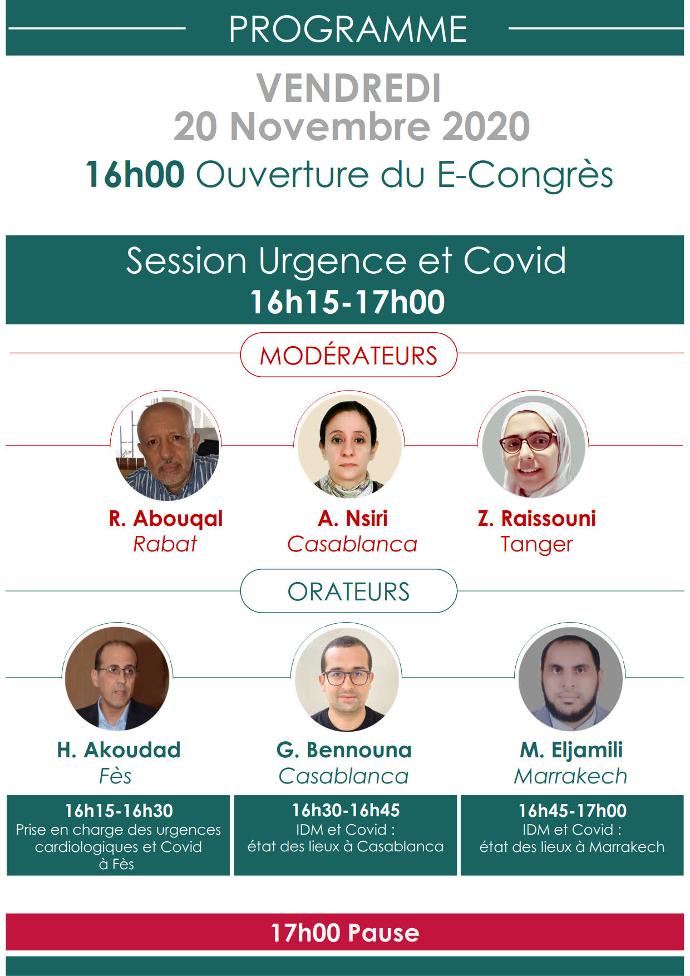 PROGRAMME

VENDREDI
20 Novembre 2020

16h00 Ouverture du E-Congrès

Session Urgence et Covid
16h15-17h00

MODÉRATEURS

R. Abouqal
Rabat

A. Nsiri
Casablanca

Z. Raissouni
Tanger

ORATEURS

H. Akoudad
Fès

G. Bennouna
Casablanca

M. Eljamili
Marrakech

16h15-16h30
Prise en charge des urgences cardiologiques et Covid à Fès

16h30-16h45
IDM et Covid : état des lieux à Casablanca

16h45-17h00
IDM et Covid : état des lieux à Marrakech

17h00 Pause